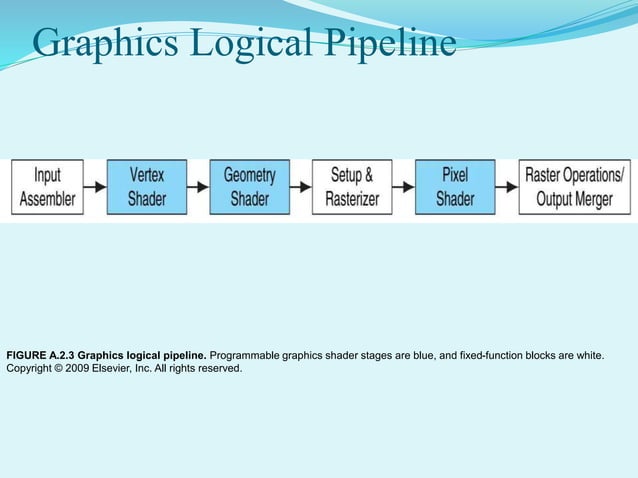 Graphics Logical Pipeline

Input Assembler

Vertex Shader

Geometry Shader

Setup & Rasterizer

Pixel Shader

Raster Operations/ Output Merger

FIGURE A.2.3 Graphics logical pipeline. Programmable graphics shader stages are blue, and fixed-function blocks are white. Copyright © 2009 Elsevier, Inc. All rights reserved.